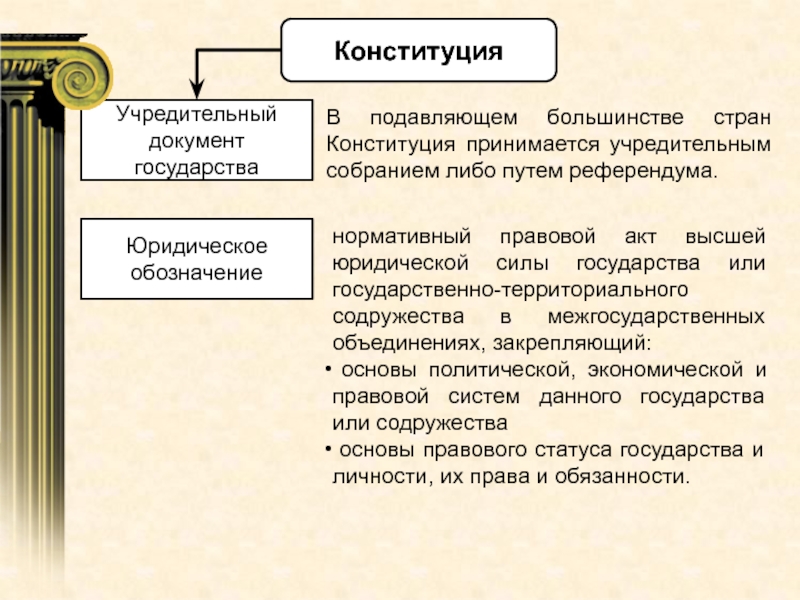 Конституция

Учредительный документ государства

В подавляющем большинстве стран Конституция принимается учредительным собранием либо путем референдума.

Юридическое обозначение

нормативный правовой акт высшей юридической силы государства или государственно-территориального содружества в межгосударственных объединениях, закрепляющий:
• основы политической, экономической и правовой систем данного государства или содружества
• основы правового статуса государства и личности, их права и обязанности.